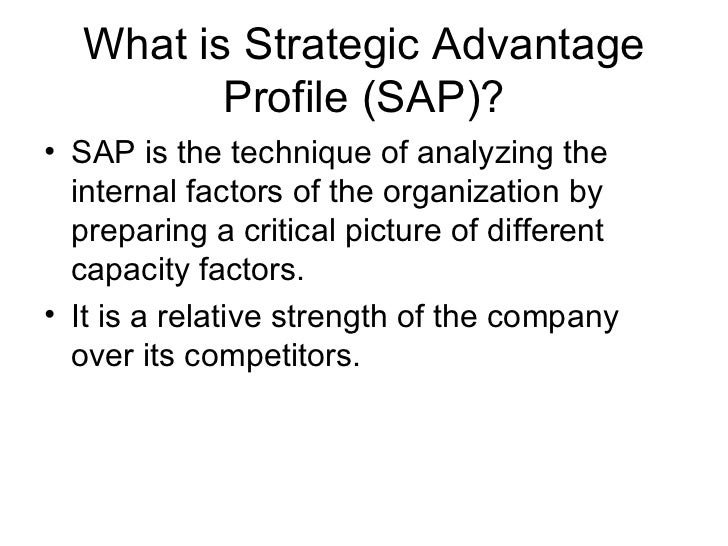 What is Strategic Advantage Profile (SAP)?

• SAP is the technique of analyzing the internal factors of the organization by preparing a critical picture of different capacity factors.

• It is a relative strength of the company over its competitors.